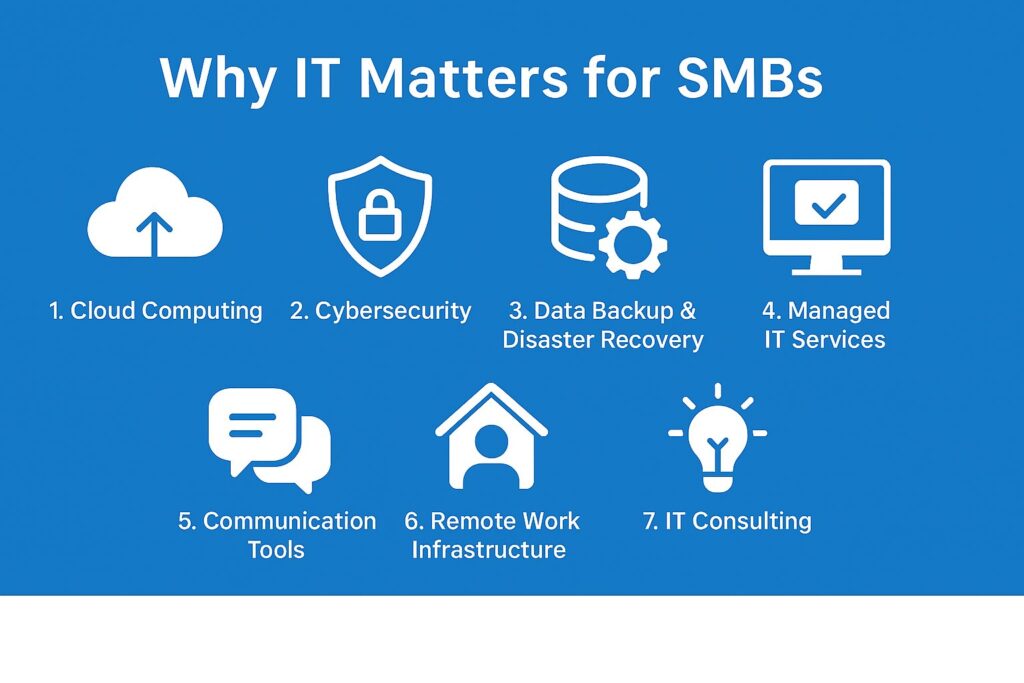 Why IT Matters for SMBs

1. Cloud Computing

2. Cybersecurity

3. Data Backup & Disaster Recovery

4. Managed IT Services

5. Communication Tools

6. Remote Work Infrastructure

7. IT Consulting